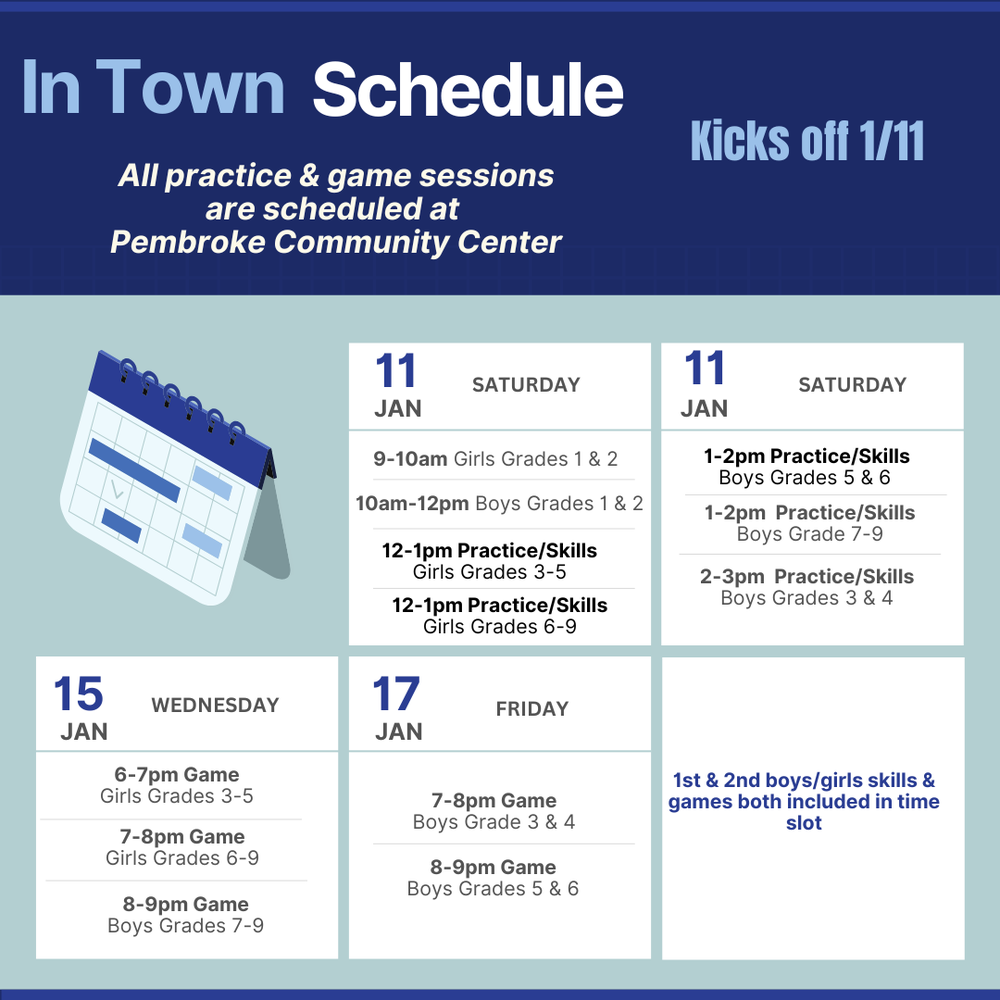 In Town Schedule

Kicks off 1/11

All practice & game sessions are scheduled at Pembroke Community Center

11 JAN SATURDAY

9-10am Girls Grades 1 & 2

10am-12pm Boys Grades 1 & 2

12-1pm Practice/Skills
Girls Grades 3-5

12-1pm Practice/Skills
Girls Grades 6-9

11 JAN SATURDAY

1-2pm Practice/Skills
Boys Grades 5 & 6

1-2pm Practice/Skills
Boys Grade 7-9

2-3pm Practice/Skills
Boys Grades 3 & 4

15 JAN WEDNESDAY

6-7pm Game
Girls Grades 3-5

7-8pm Game
Girls Grades 6-9

8-9pm Game
Boys Grades 7-9

17 JAN FRIDAY

7-8pm Game
Boys Grade 3 & 4

8-9pm Game
Boys Grades 5 & 6

1st & 2nd boys/girls skills & games both included in time slot